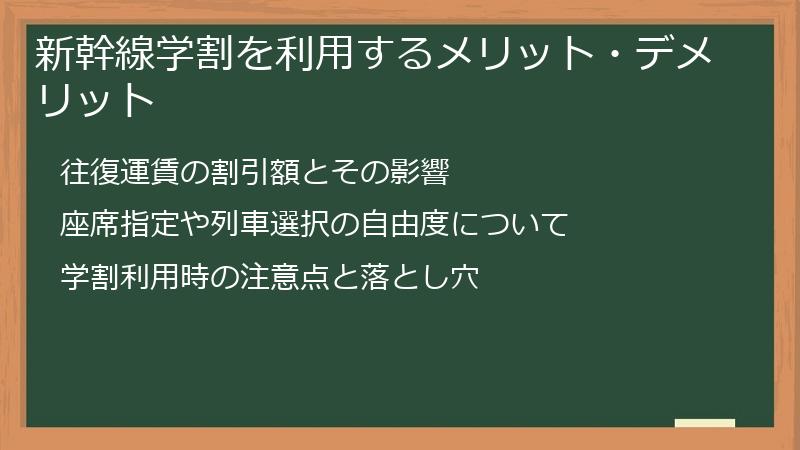 新幹線学割を利用するメリット・デメリット

往復運賃の割引額とその影響

座席指定や列車選択の自由度について

学割利用時の注意点と落とし穴